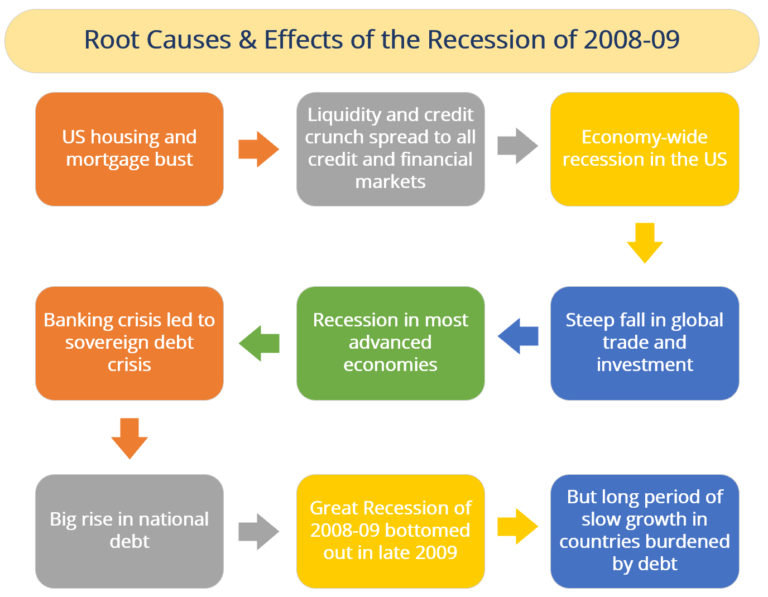 Root Causes & Effects of the Recession of 2008-09

US housing and mortgage bust

Liquidity and credit crunch spread to all credit and financial markets

Economy-wide recession in the US

Steep fall in global trade and investment

Recession in most advanced economies

Banking crisis led to sovereign debt crisis

Big rise in national debt

Great Recession of 2008-09 bottomed out in late 2009

But long period of slow growth in countries burdened by debt